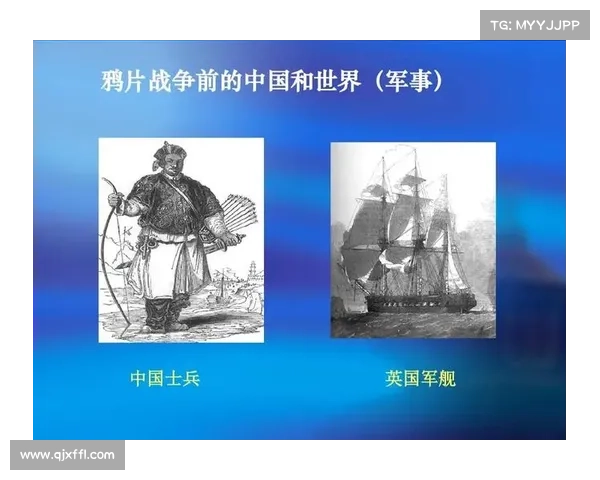 TG: MYYJJPP

鸦片战争前的中国和世界（军事）

中国士兵

英国军舰

www.qjxffl.com